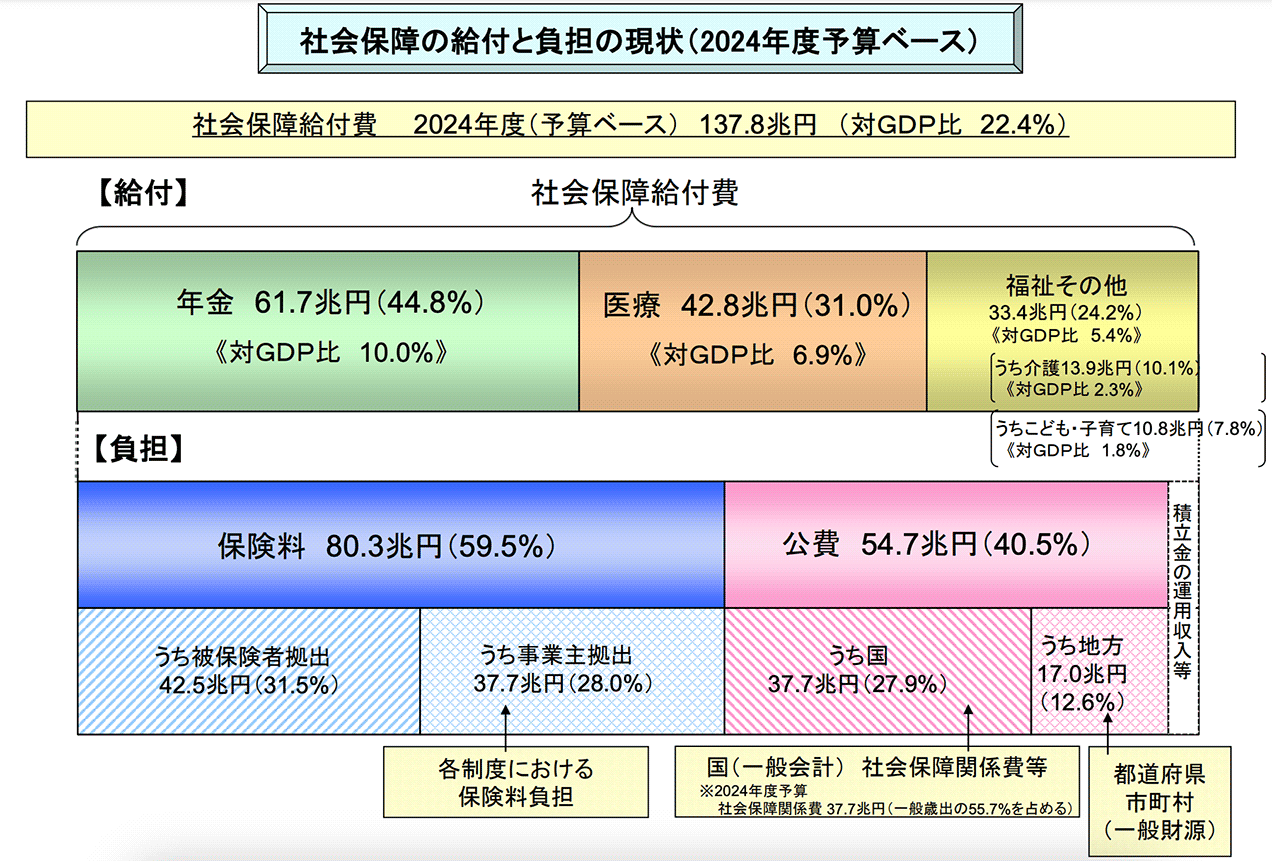 社会保障の給付と負担の現状（2024年度予算ベース）

社会保障給付費　2024年度（予算ベース）　137.8兆円　（対GDP比　22.4%）

【給付】

社会保障給付費

年金　61.7兆円（44.8%）
《対GDP比　10.0%》

医療　42.8兆円（31.0%）
《対GDP比　6.9%》

福祉その他
33.4兆円（24.2%）
《対GDP比　5.4%》

うち介護13.9兆円（10.1%）
《対GDP比 2.3%》

うちこども・子育て10.8兆円（7.8%）
《対GDP比　1.8%》

【負担】

保険料　80.3兆円（59.5%）

公費　54.7兆円（40.5%）

積立金の運用収入等

うち被保険者拠出
42.5兆円（31.5%）

うち事業主拠出
37.7兆円（28.0%）

うち国
37.7兆円（27.9%）

うち地方
17.0兆円
（12.6%）

各制度における
保険料負担

国（一般会計）　社会保障関係費等
※2024年度予算
社会保障関係費 37.7兆円（一般歳出の55.7%を占める）

都道府県
市町村
（一般財源）